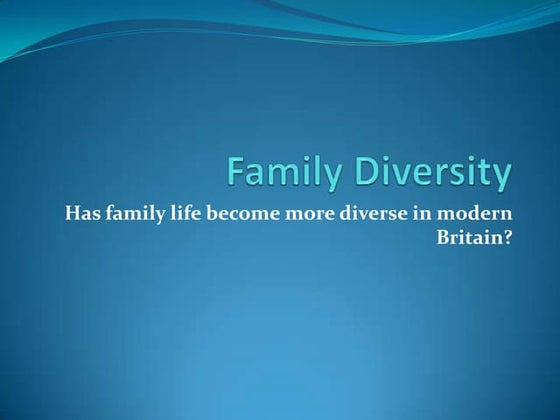 Family Diversity

Has family life become more diverse in modern Britain?